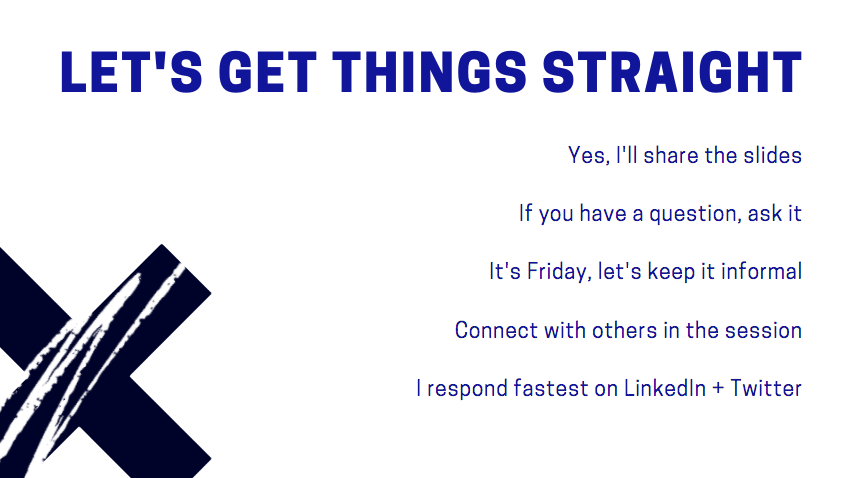 LET'S GET THINGS STRAIGHT

Yes, I'll share the slides

If you have a question, ask it

It's Friday, let's keep it informal

Connect with others in the session

I respond fastest on LinkedIn + Twitter